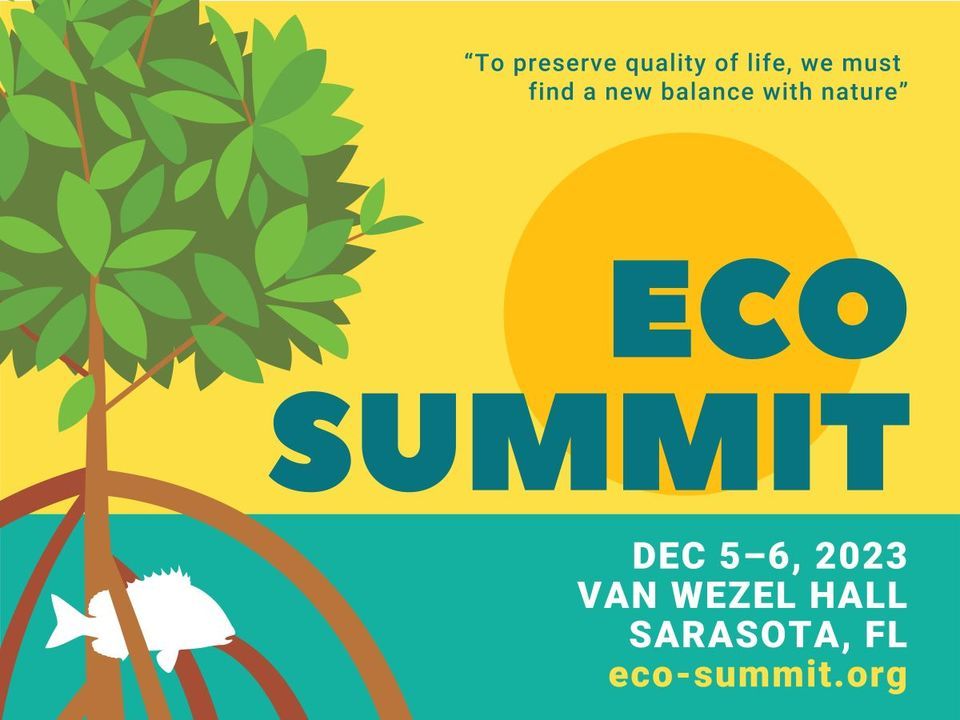 “To preserve quality of life, we must find a new balance with nature”

ECO
SUMMIT

DEC 5–6, 2023
VAN WEZEL HALL
SARASOTA, FL
eco-summit.org